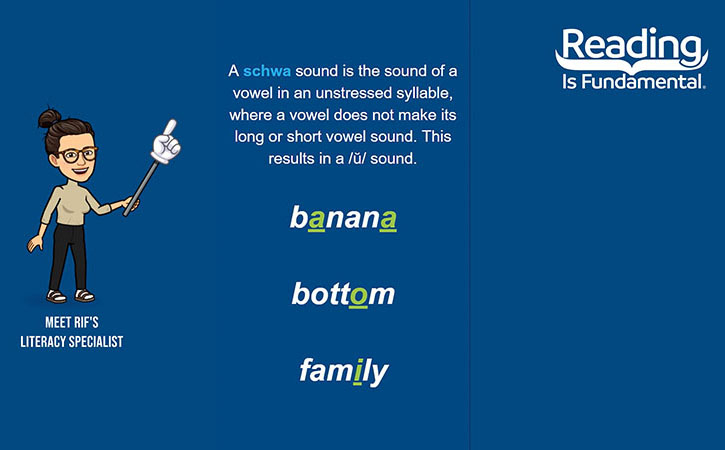 MEET RIF'S LITERACY SPECIALIST

A schwa sound is the sound of a vowel in an unstressed syllable, where a vowel does not make its long or short vowel sound. This results in a /ŭ/ sound.

banana

bottom

family

Reading Is Fundamental.